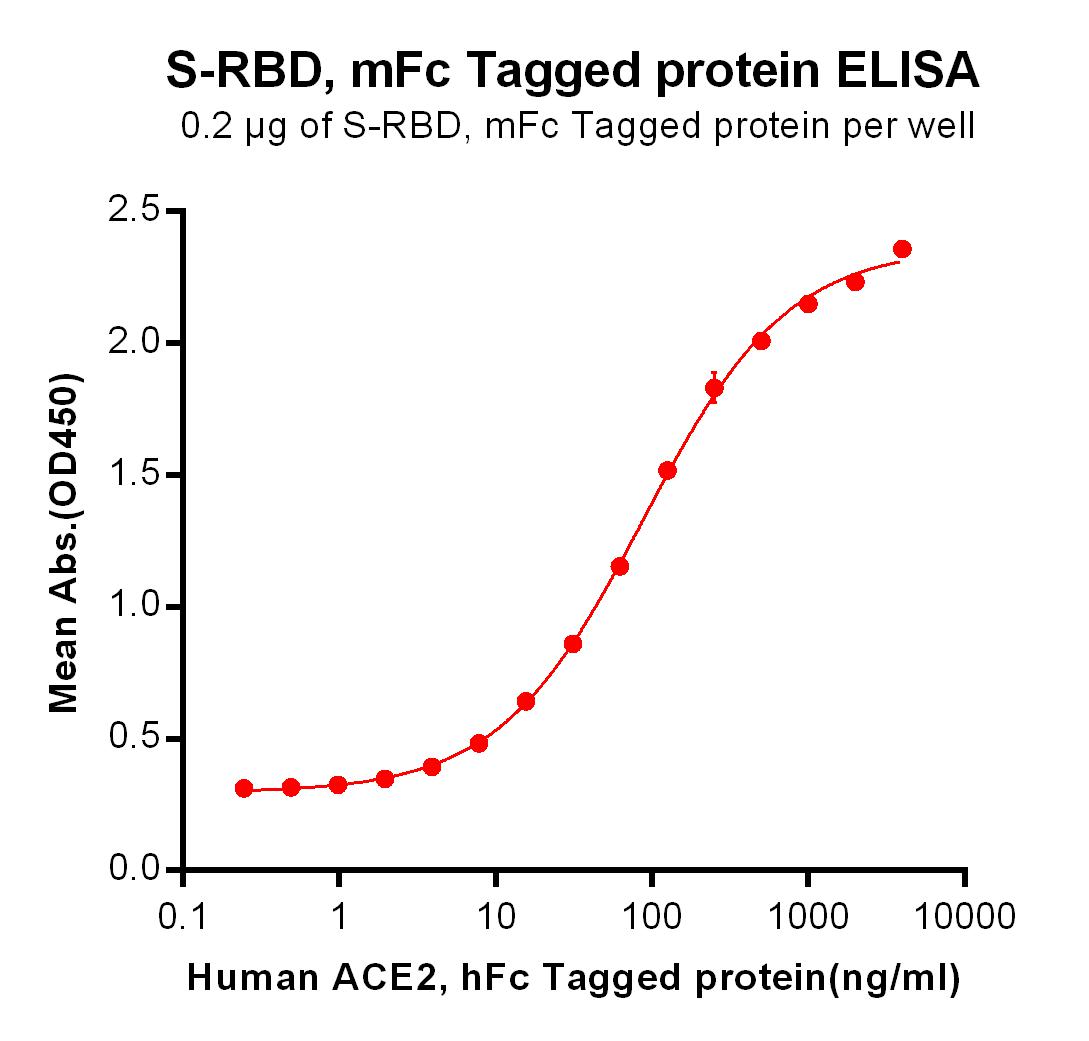 S-RBD, mFc Tagged protein ELISA
0.2 μg of S-RBD, mFc Tagged protein per well

Mean Abs.(OD450)

2.5
2.0
1.5
1.0
0.5
0.0

0.1
1
10
100
1000
10000

Human ACE2, hFc Tagged protein(ng/ml)